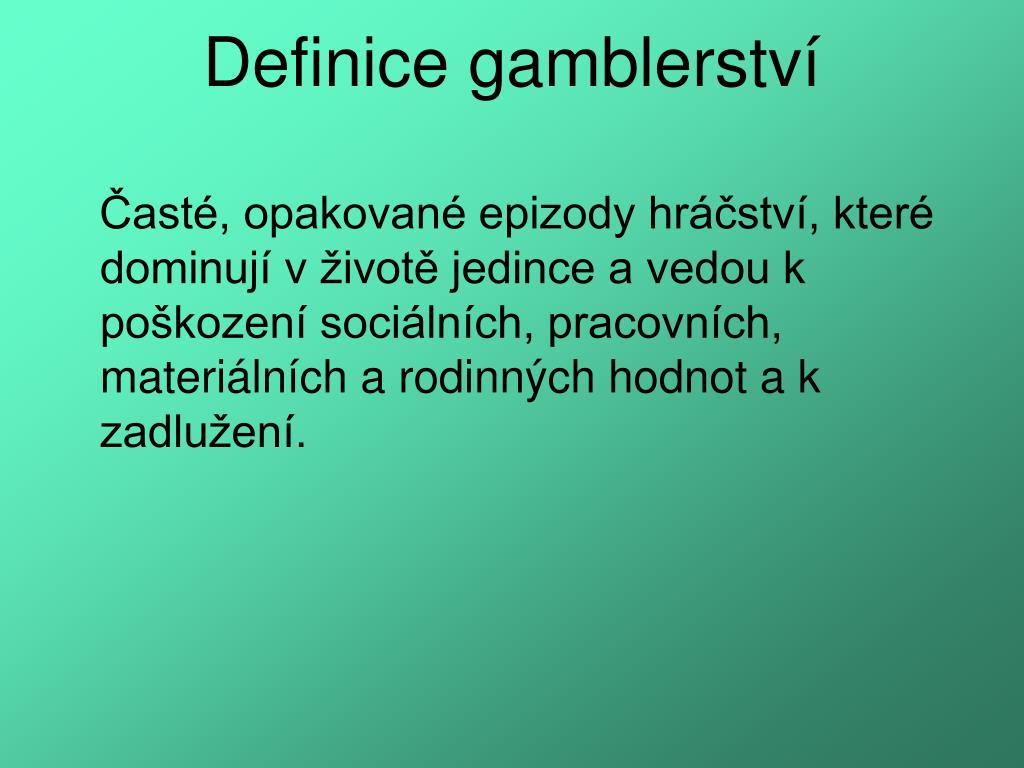 Definice gamblerství

Časté, opakované epizody hráčství, které dominují v životě jedince a vedou k poškození sociálních, pracovních, materiálních a rodinných hodnot a k zadlužení.